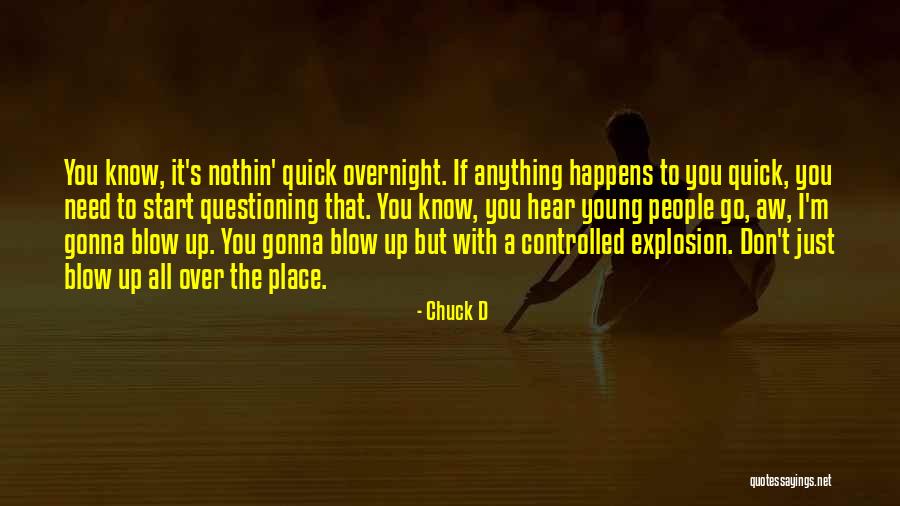 You know, it's nothin' quick overnight. If anything happens to you quick, you need to start questioning that. You know, you hear young people go, aw, I'm gonna blow up. You gonna blow up but with a controlled explosion. Don't just blow up all over the place.

- Chuck D

quotessayings.net